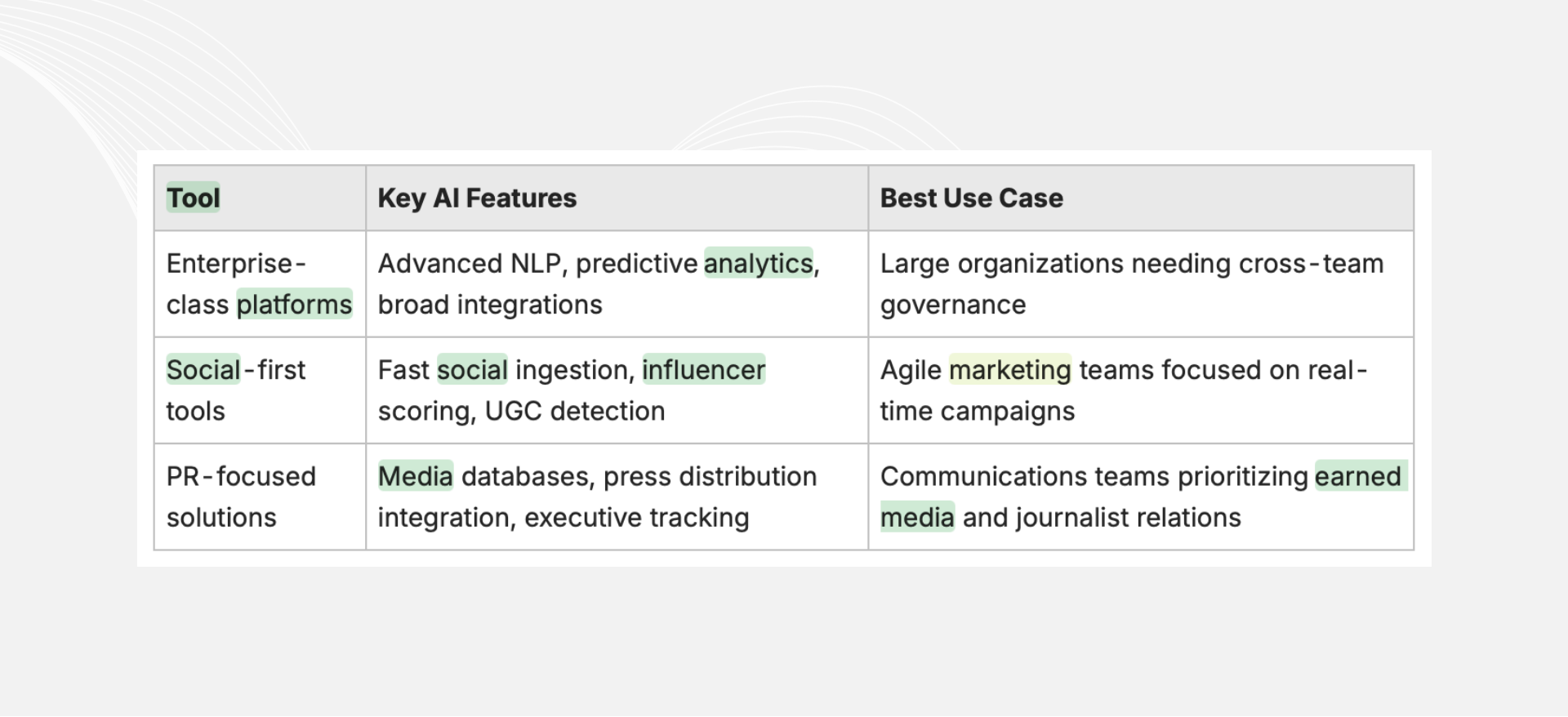 | Tool | Key AI Features | Best Use Case |
|---|---|---|
| Enterprise-class platforms | Advanced NLP, predictive analytics, broad integrations | Large organizations needing cross-team governance |
| Social-first tools | Fast social ingestion, influencer scoring, UGC detection | Agile marketing teams focused on real-time campaigns |
| PR-focused solutions | Media databases, press distribution integration, executive tracking | Communications teams prioritizing earned media and journalist relations |